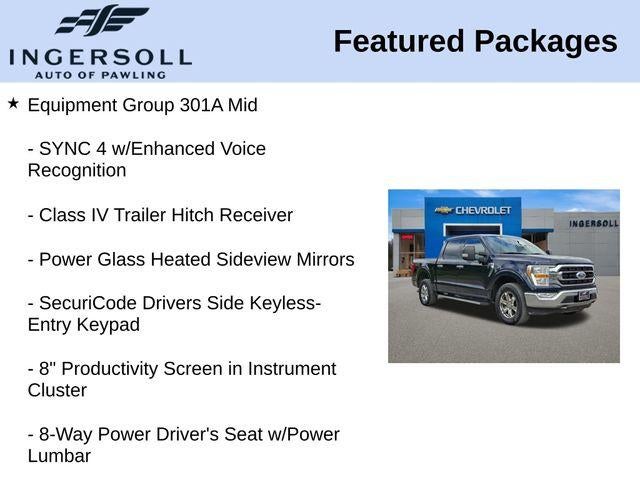 INGERSOLL
AUTO OF PAWLING

Featured Packages

★ Equipment Group 301A Mid

- SYNC 4 w/Enhanced Voice Recognition

- Class IV Trailer Hitch Receiver

- Power Glass Heated Sideview Mirrors

- SecuriCode Drivers Side Keyless-Entry Keypad

- 8" Productivity Screen in Instrument Cluster

- 8-Way Power Driver's Seat w/Power Lumbar

CHEVROLET

INGERSOLL